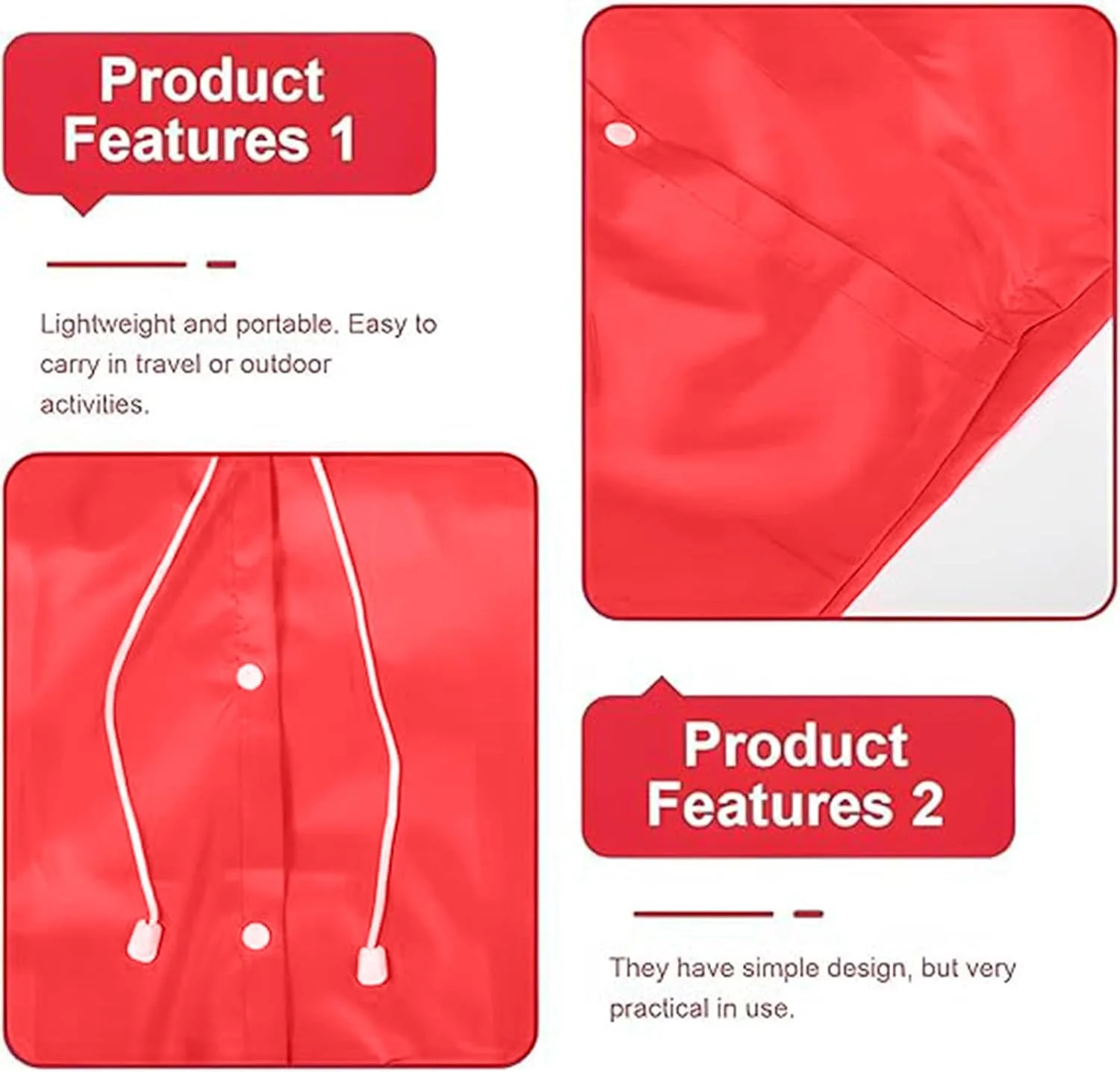 Product Features 1

Lightweight and portable. Easy to carry in travel or outdoor activities.

Product Features 2

They have simple design, but very practical in use.